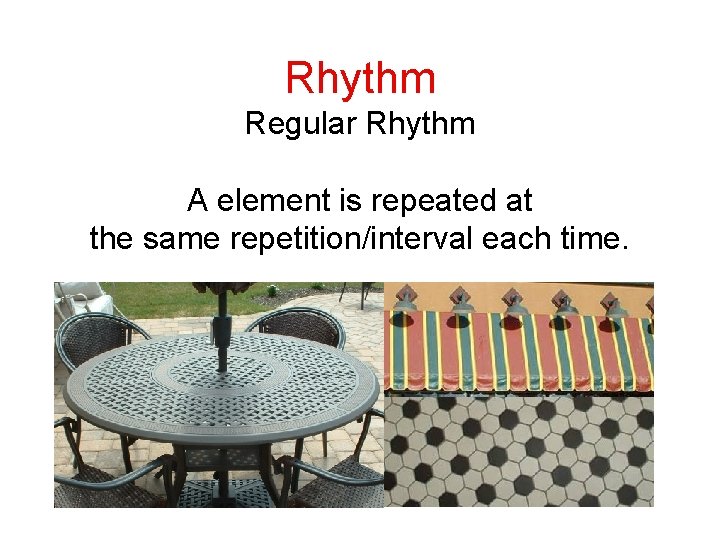 Rhythm
Regular Rhythm

A element is repeated at the same repetition/interval each time.